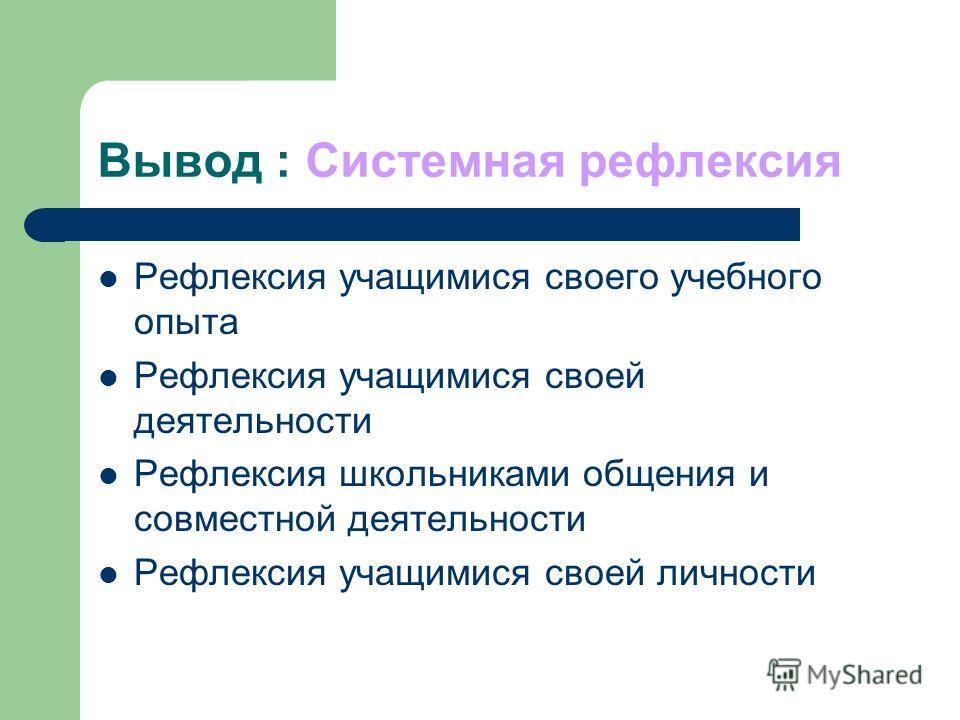 Вывод : Системная рефлексия

- Рефлексия учащимися своего учебного опыта
- Рефлексия учащимися своей деятельности
- Рефлексия школьниками общения и совместной деятельности
- Рефлексия учащимися своей личности

MyShared